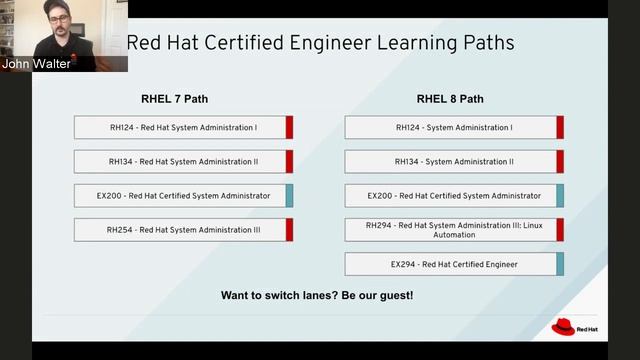 John Walter

Red Hat Certified Engineer Learning Paths

RHEL 7 Path

RH124 - Red Hat System Administration I

RH134 - Red Hat System Administration II

EX200 - Red Hat Certified System Administrator

RH254 - Red Hat System Administration III

RHEL 8 Path

RH124 - System Administration I

RH134 - System Administration II

EX200 - Red Hat Certified System Administrator

RH294 - Red Hat System Administration III: Linux Automation

EX294 - Red Hat Certified Engineer

Want to switch lanes? Be our guest!

Red Hat